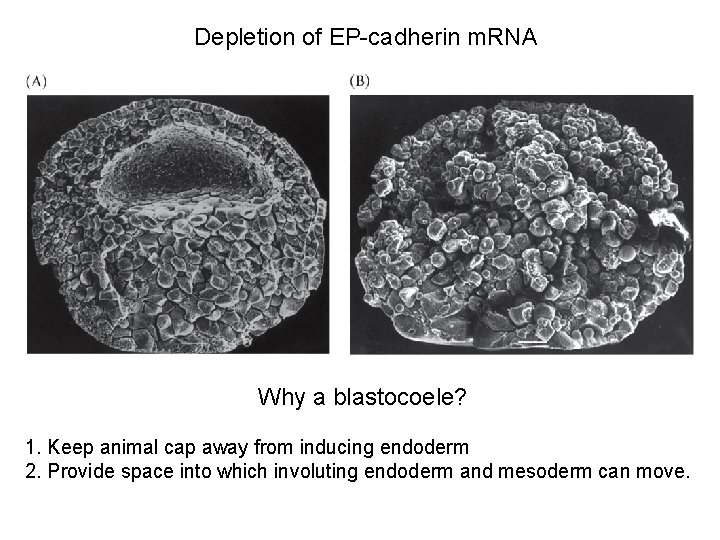 Depletion of EP-cadherin mRNA

(A)

(B)

Why a blastocoele?

1. Keep animal cap away from inducing endoderm
2. Provide space into which involuting endoderm and mesoderm can move.